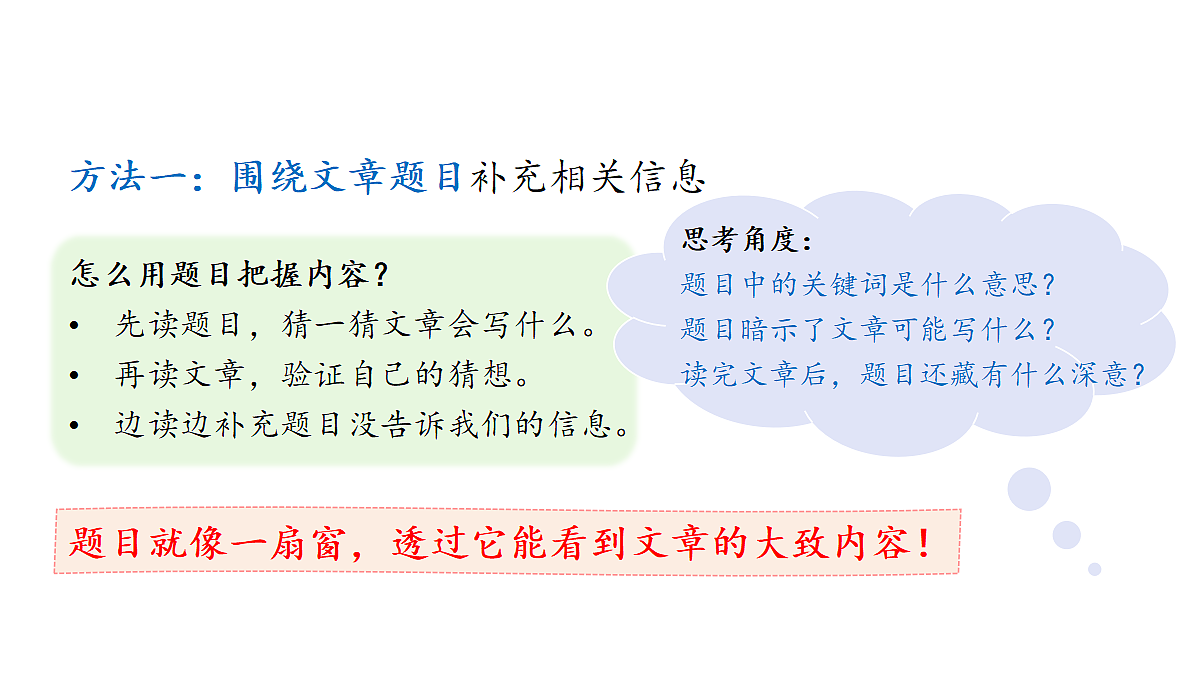 方法一：围绕文章题目补充相关信息

怎么用题目把握内容？
• 先读题目，猜一猜文章会写什么。
• 再读文章，验证自己的猜想。
• 边读边补充题目没告诉我们的信息。

思考角度：
题目中的关键词是什么意思？
题目暗示了文章可能写什么？
读完文章后，题目还藏有什么深意？

题目就像一扇窗，透过它能看到文章的大致内容！